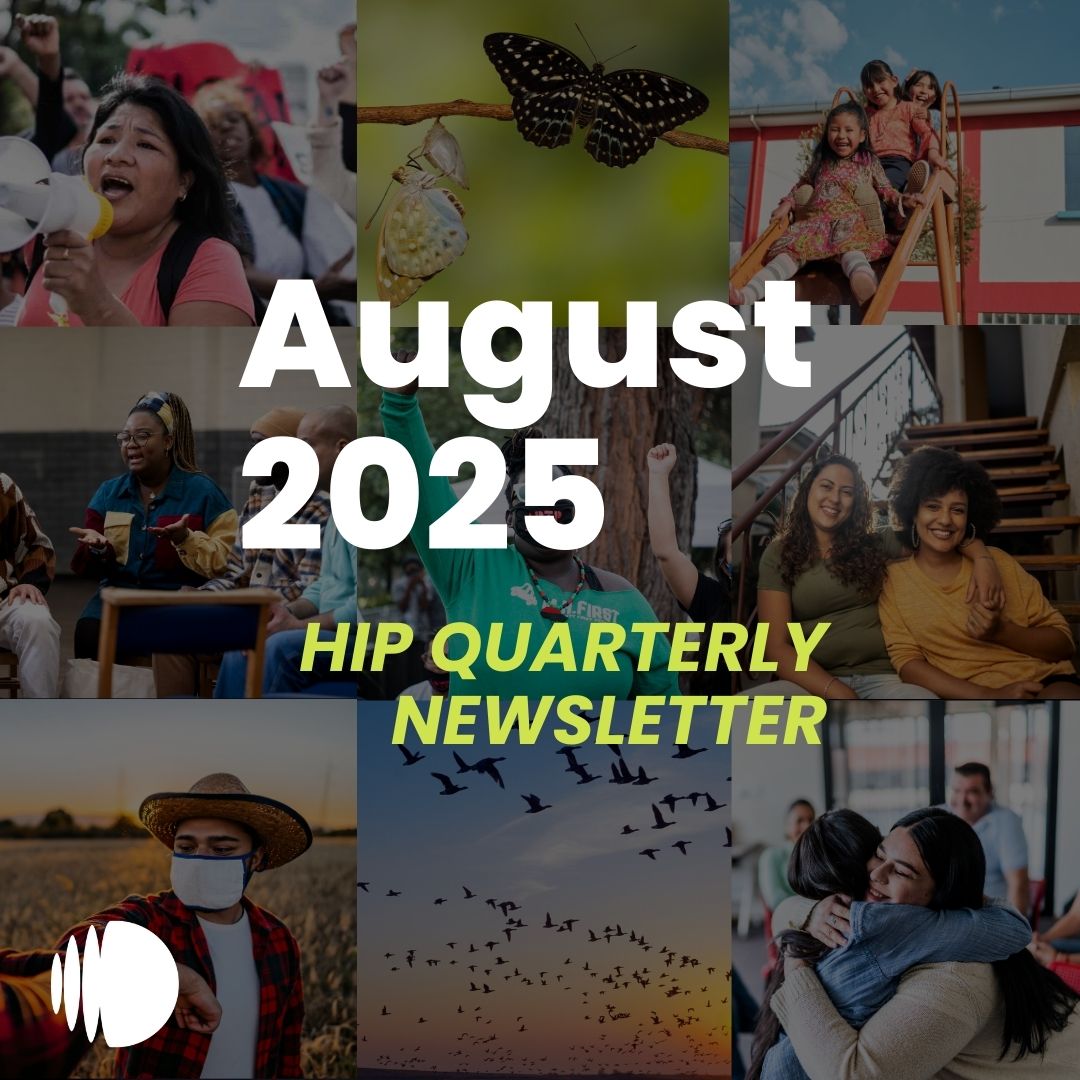 August 2025

HIP QUARTERLY NEWSLETTER